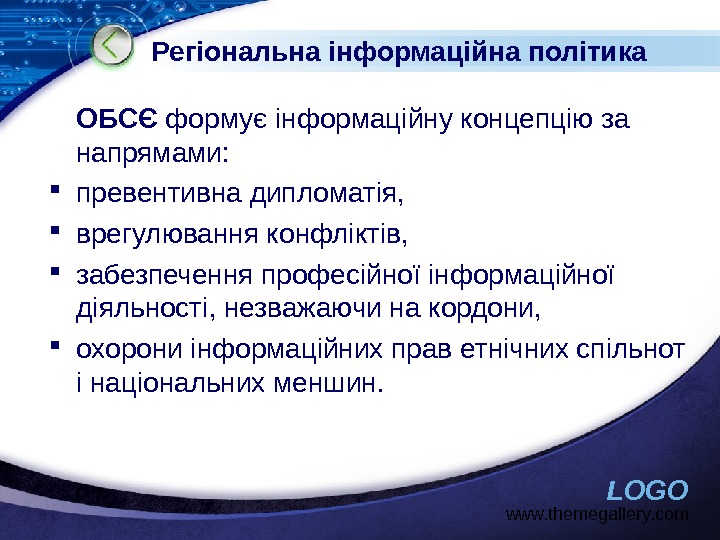 Регіональна інформаційна політика

ОБСЄ формує інформаційну концепцію за напрямами:

- превентивна дипломатія,
- врегулювання конфліктів,
- забезпечення професійної інформаційної діяльності, незважаючи на кордони,
- охорони інформаційних прав етнічних спільнот і національних меншин.

LOGO
www.themegallery.com